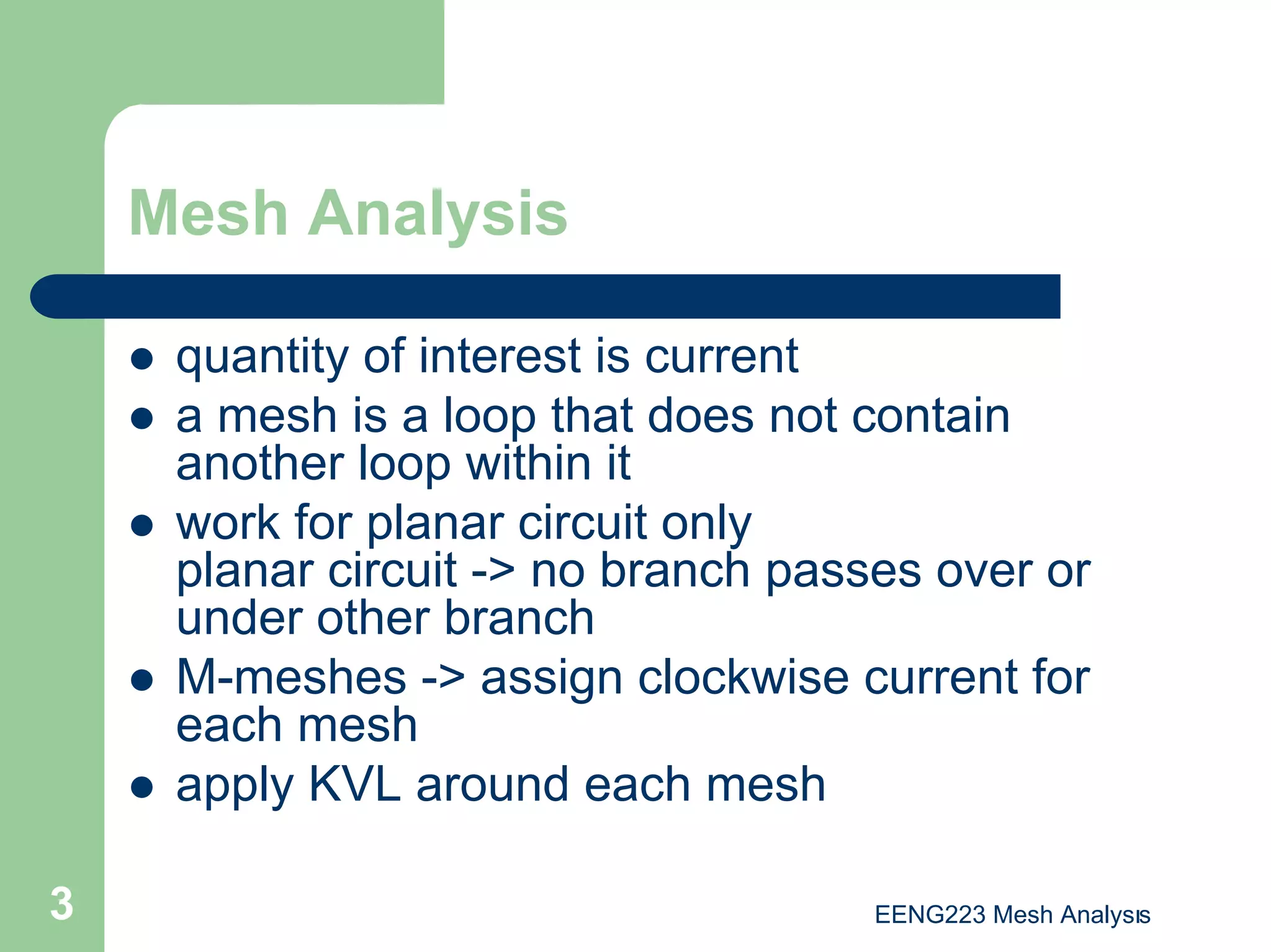 Mesh Analysis

- quantity of interest is current
- a mesh is a loop that does not contain another loop within it
- work for planar circuit only
planar circuit -> no branch passes over or under other branch
- M-meshes -> assign clockwise current for each mesh
- apply KVL around each mesh

3

EENG223 Mesh Analysis